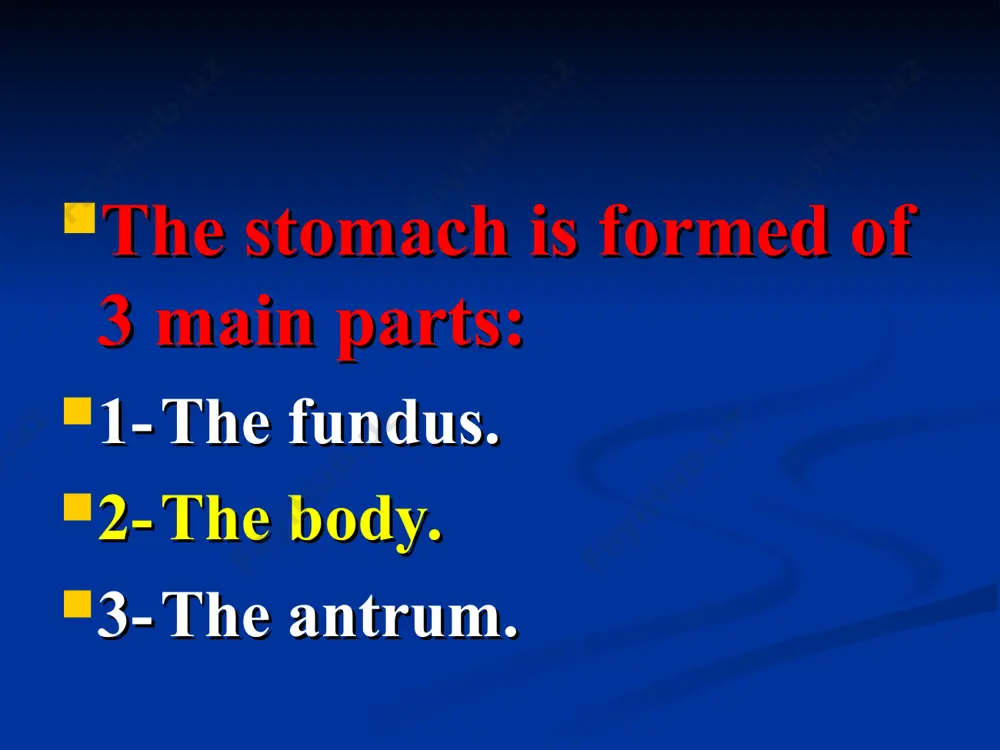 The stomach is formed of 3 main parts:

1- The fundus.

2- The body.

3- The antrum.